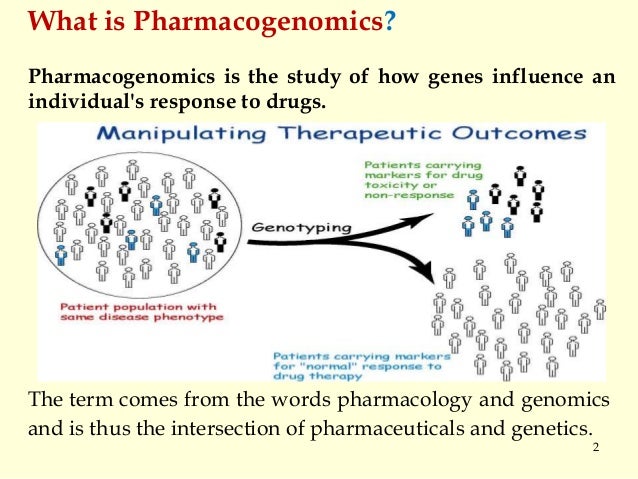 What is Pharmacogenomics?

Pharmacogenomics is the study of how genes influence an individual's response to drugs.

Manipulating Therapeutic Outcomes

Patients carrying markers for drug toxicity or non-response

Genotyping

Patient population with same disease phenotype

Patients carrying markers for "normal" response to drug therapy

The term comes from the words pharmacology and genomics and is thus the intersection of pharmaceuticals and genetics.

2